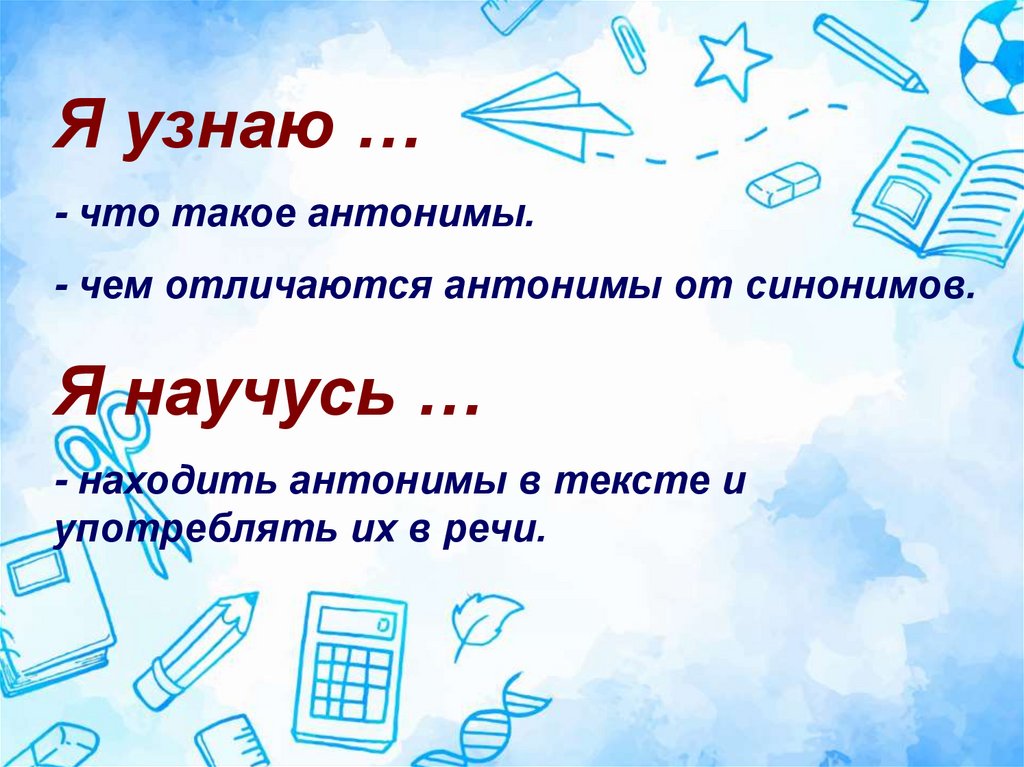 Я узнаю …

- что такое антонимы.

- чем отличаются антонимы от синонимов.

Я научусь …

- находить антонимы в тексте и употреблять их в речи.